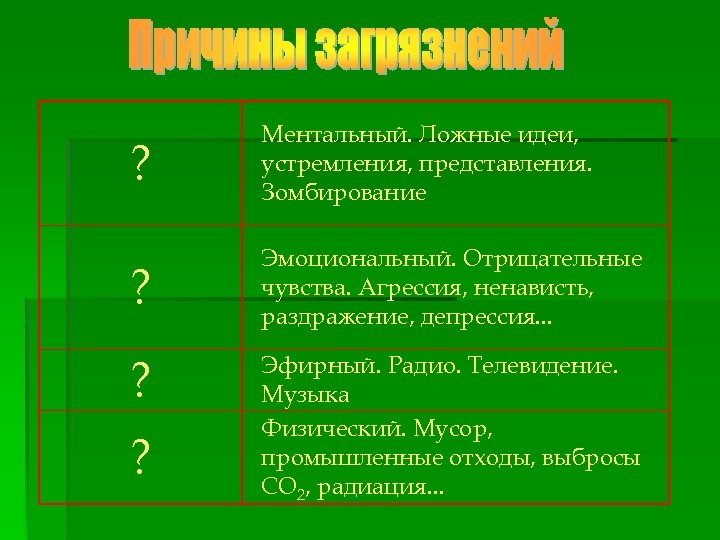 Причины загрязнений

| | |
|---|---|
| ? | Ментальный. Ложные идеи, устремления, представления. Зомбирование |
| ? | Эмоциональный. Отрицательные чувства. Агрессия, ненависть, раздражение, депрессия… |
| ? | Эфирный. Радио. Телевидение. Музыка |
| ? | Физический. Мусор, промышленные отходы, выбросы $CO_2$, радиация… |